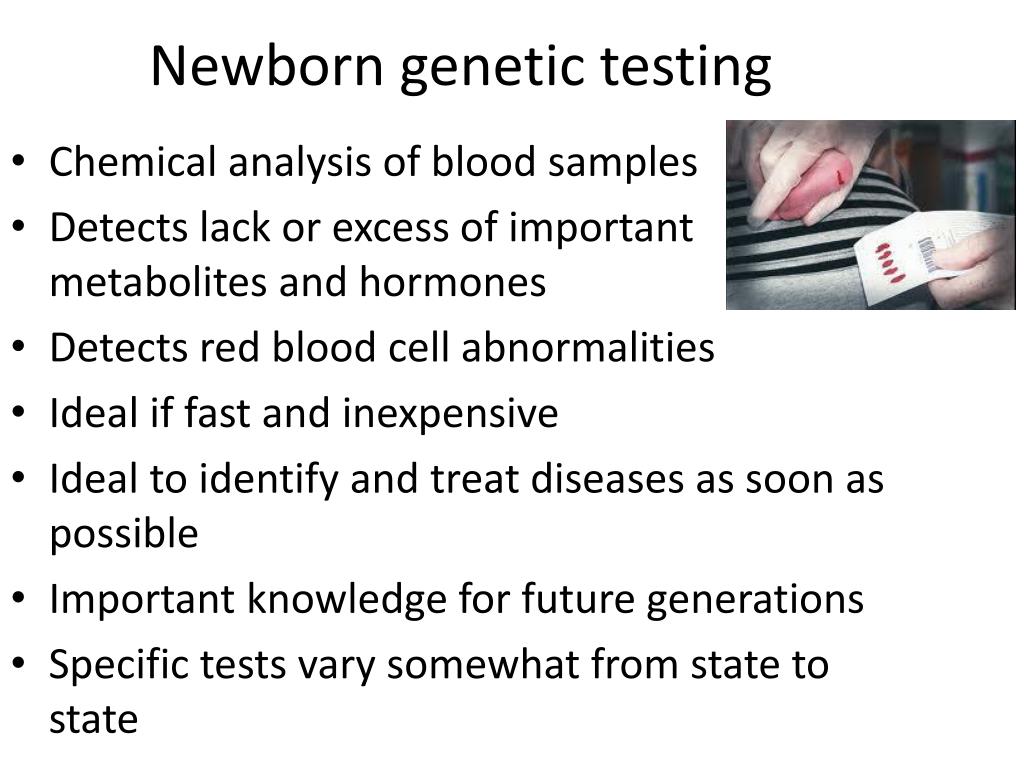 Newborn genetic testing

• Chemical analysis of blood samples
• Detects lack or excess of important metabolites and hormones
• Detects red blood cell abnormalities
• Ideal if fast and inexpensive
• Ideal to identify and treat diseases as soon as possible
• Important knowledge for future generations
• Specific tests vary somewhat from state to state